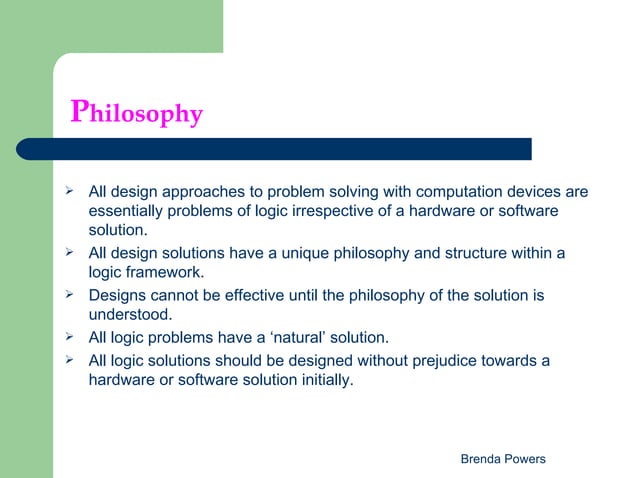 Philosophy

➢ All design approaches to problem solving with computation devices are essentially problems of logic irrespective of a hardware or software solution.

➢ All design solutions have a unique philosophy and structure within a logic framework.

➢ Designs cannot be effective until the philosophy of the solution is understood.

➢ All logic problems have a ‘natural’ solution.

➢ All logic solutions should be designed without prejudice towards a hardware or software solution initially.

Brenda Powers